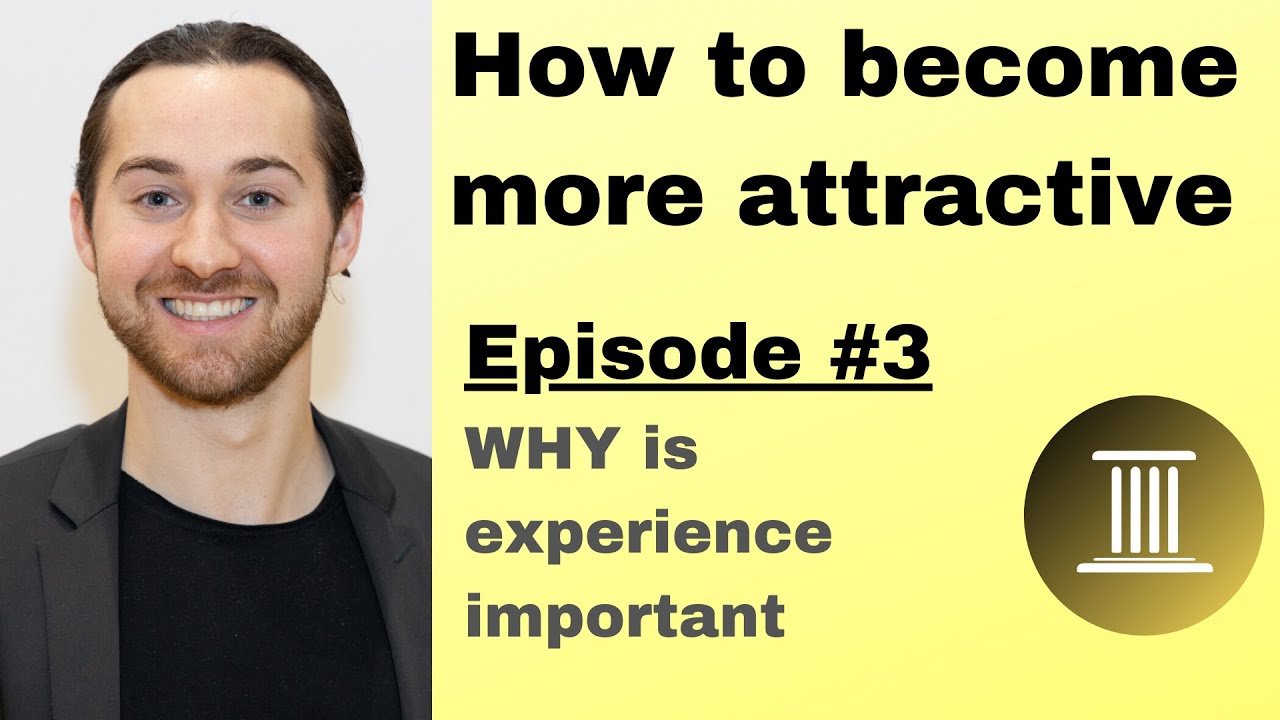 How to become more attractive

Episode #3

WHY is experience important